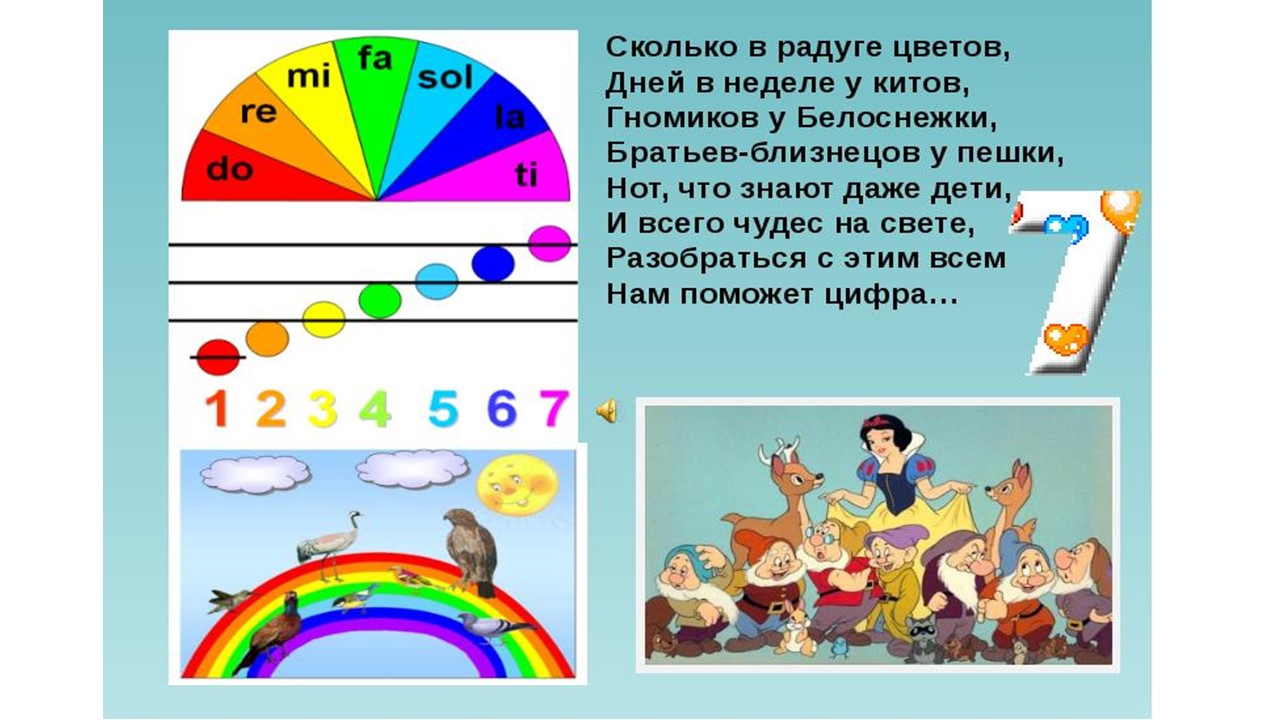 do
re
mi
fa
sol
la
ti

1 2 3 4 5 6 7

Сколько в радуге цветов,
Дней в неделе у китов,
Гномиков у Белоснежки,
Братьев-близнецов у пешки,
Нот, что знают даже дети,
И всего чудес на свете,
Разобраться с этим всем
Нам поможет цифра…

7